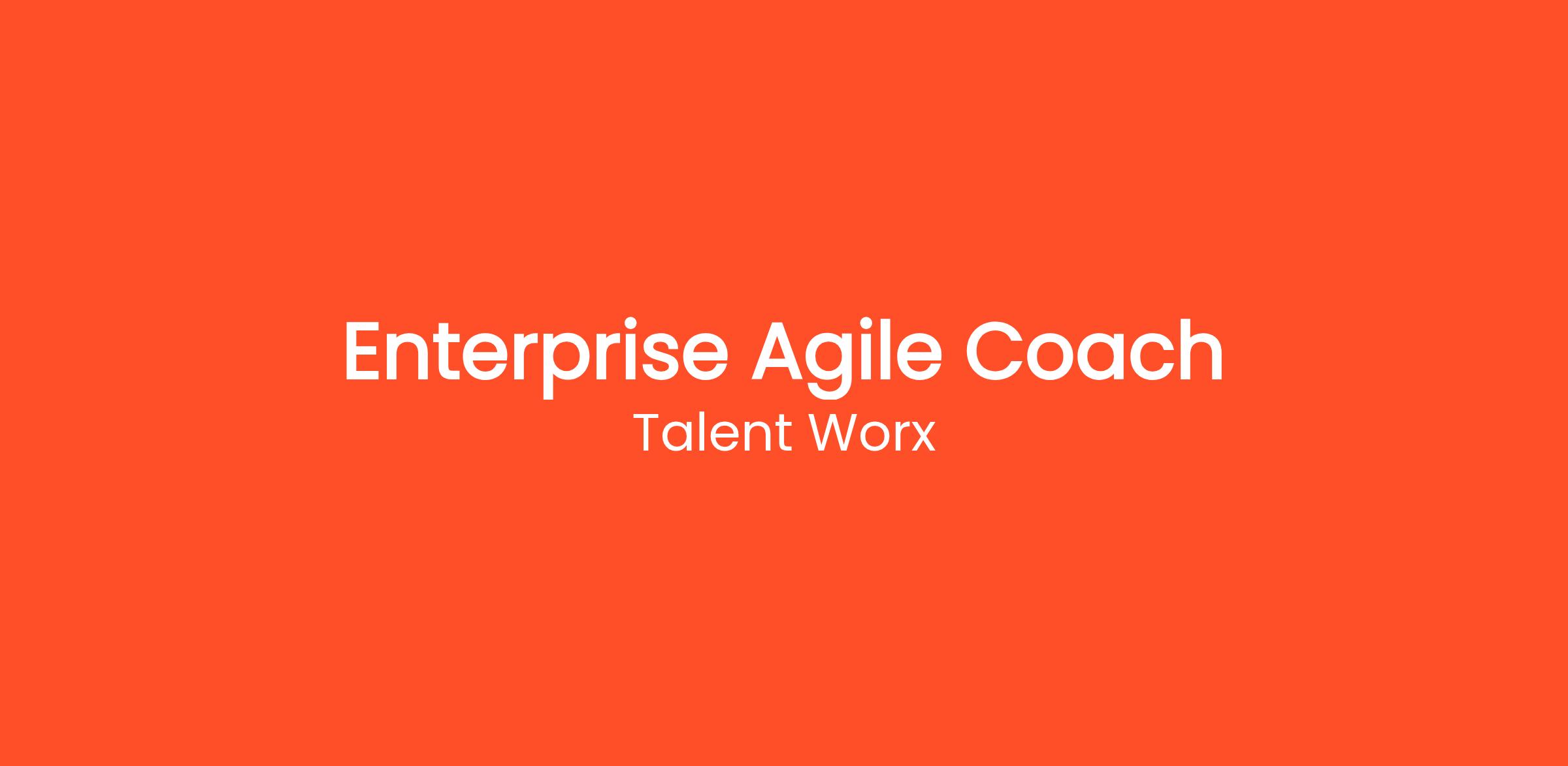 Enterprise Agile Coach
Talent Worx